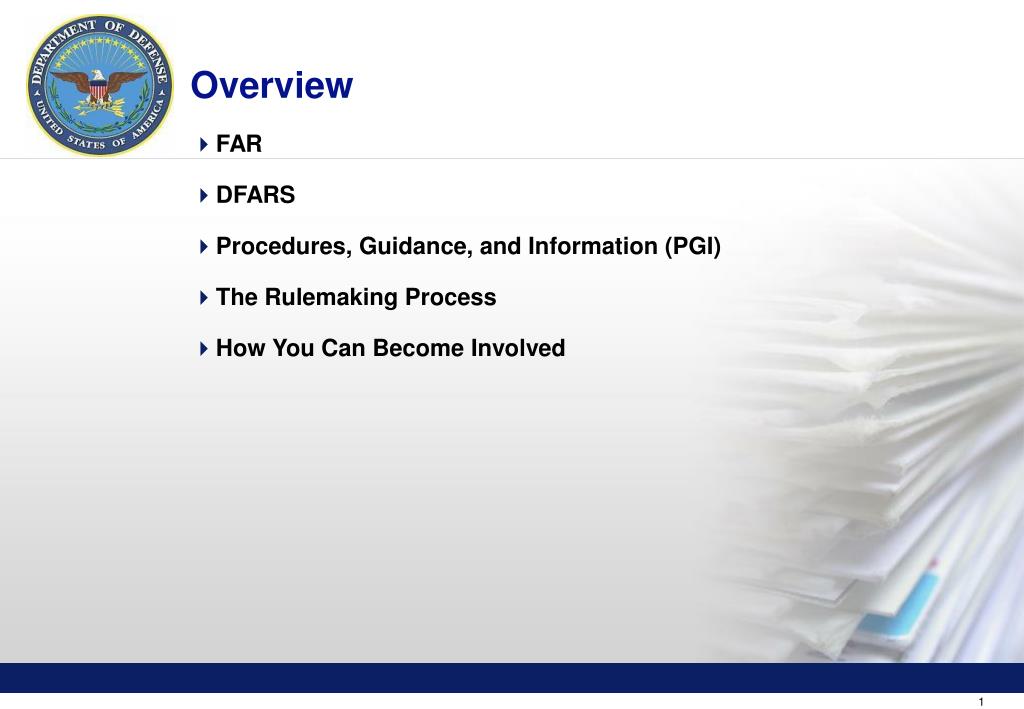 DEPARTMENT OF DEFENSE
UNITED STATES OF AMERICA

Overview

FAR

DFARS

Procedures, Guidance, and Information (PGI)

The Rulemaking Process

How You Can Become Involved

1